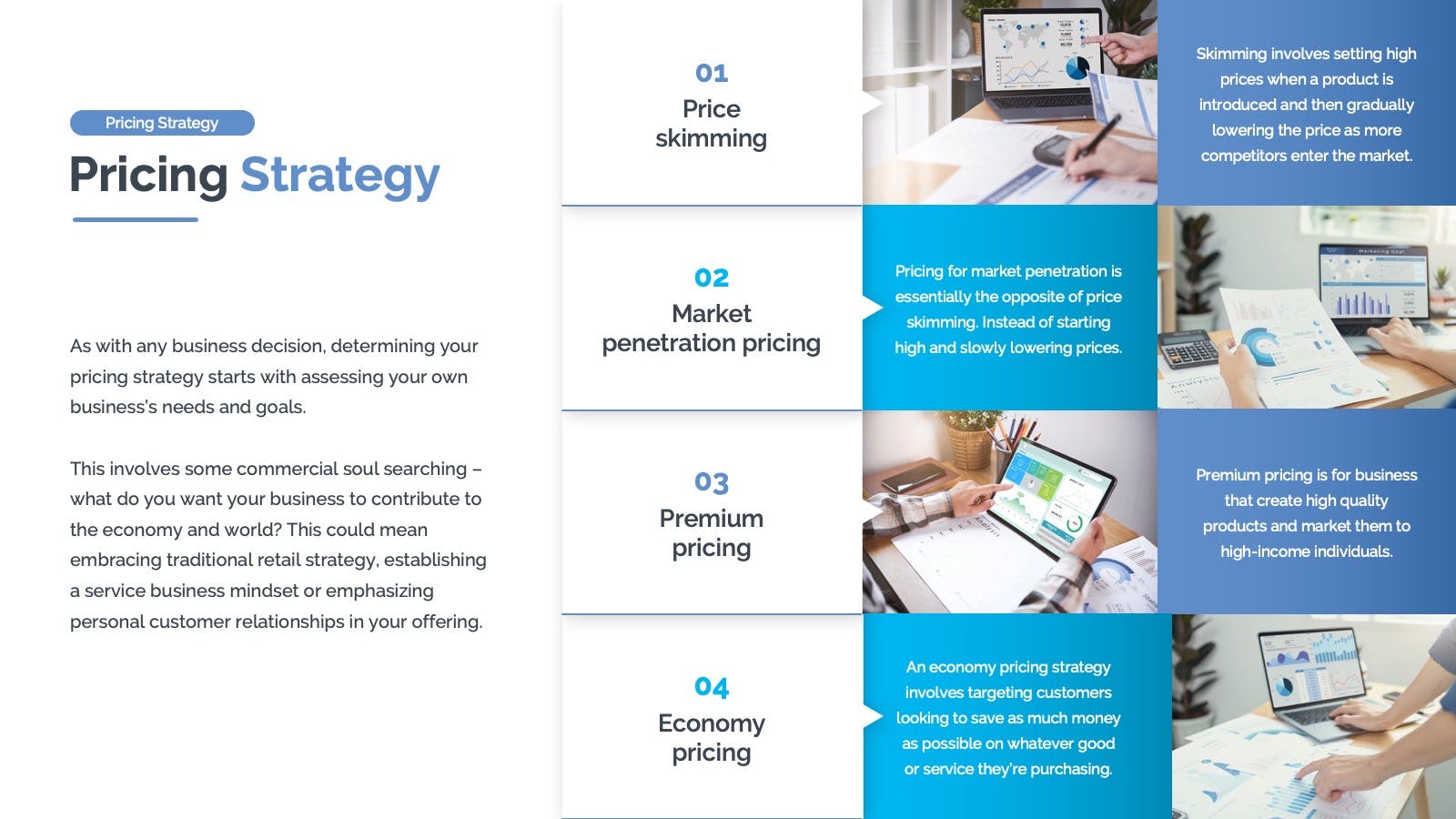 Pricing Strategy

Pricing Strategy

As with any business decision, determining your pricing strategy starts with assessing your own business's needs and goals.

This involves some commercial soul searching – what do you want your business to contribute to the economy and world? This could mean embracing traditional retail strategy, establishing a service business mindset or emphasizing personal customer relationships in your offering.

01
Price skimming

Skimming involves setting high prices when a product is introduced and then gradually lowering the price as more competitors enter the market.

02
Market penetration pricing

Pricing for market penetration is essentially the opposite of price skimming. Instead of starting high and slowly lowering prices.

03
Premium pricing

Premium pricing is for business that create high quality products and market them to high-income individuals.

04
Economy pricing

An economy pricing strategy involves targeting customers looking to save as much money as possible on whatever good or service they're purchasing.